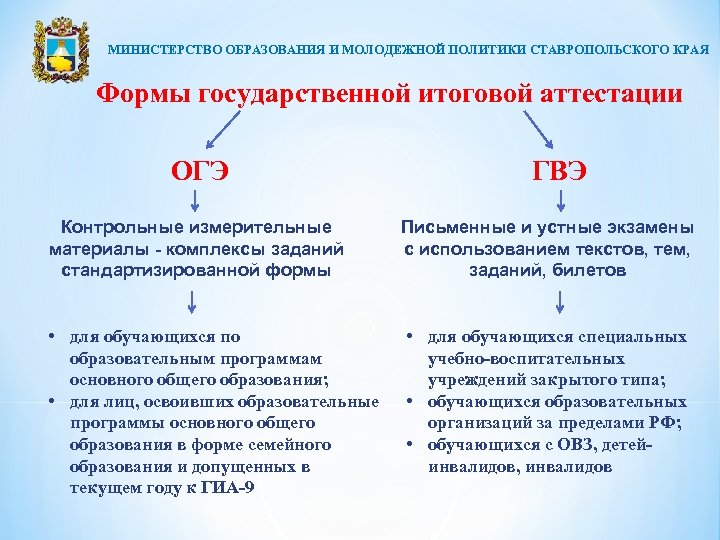 МИНИСТЕРСТВО ОБРАЗОВАНИЯ И МОЛОДЕЖНОЙ ПОЛИТИКИ СТАВРОПОЛЬСКОГО КРАЯ

Формы государственной итоговой аттестации

ОГЭ

Контрольные измерительные материалы - комплексы заданий стандартизированной формы

• для обучающихся по образовательным программам основного общего образования;
• для лиц, освоивших образовательные программы основного общего образования в форме семейного образования и допущенных в текущем году к ГИА-9

ГВЭ

Письменные и устные экзамены с использованием текстов, тем, заданий, билетов

• для обучающихся специальных учебно-воспитательных учреждений закрытого типа;
• обучающихся образовательных организаций за пределами РФ;
• обучающихся с ОВЗ, детей-инвалидов, инвалидов